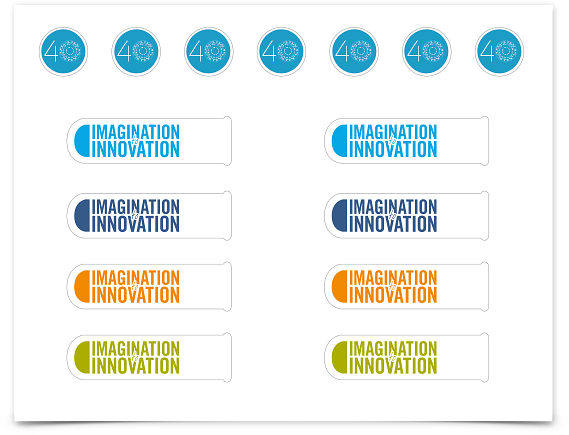 40 40 40 40 40 40 40

IMAGINATION to INNOVATION

IMAGINATION to INNOVATION

IMAGINATION to INNOVATION

IMAGINATION to INNOVATION

IMAGINATION to INNOVATION

IMAGINATION to INNOVATION

IMAGINATION to INNOVATION

IMAGINATION to INNOVATION